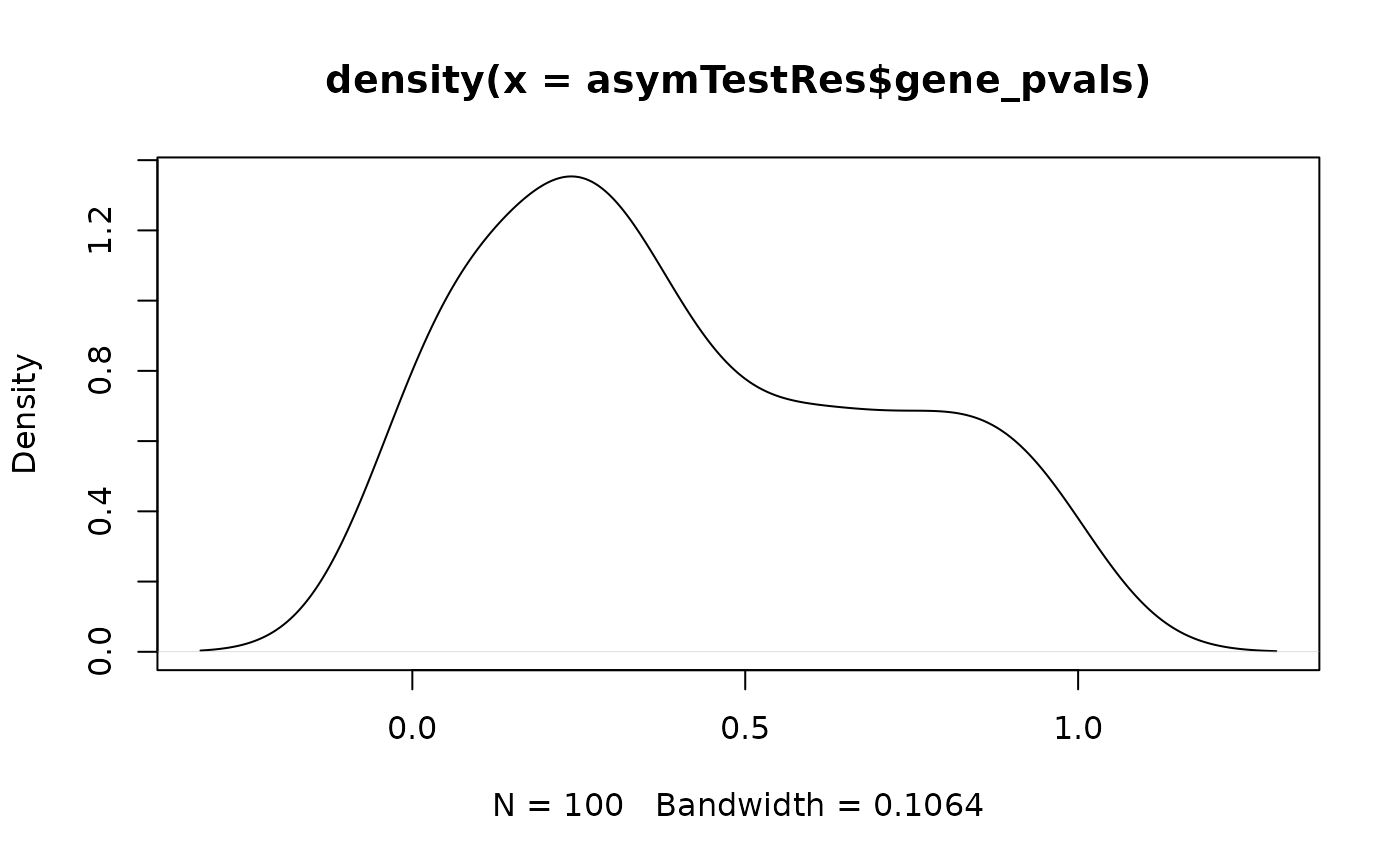 density(x = asymTestRes$gene_pvals)

Density

0.0
0.4
0.8
1.2

0.0
0.5
1.0

N = 100   Bandwidth = 0.1064